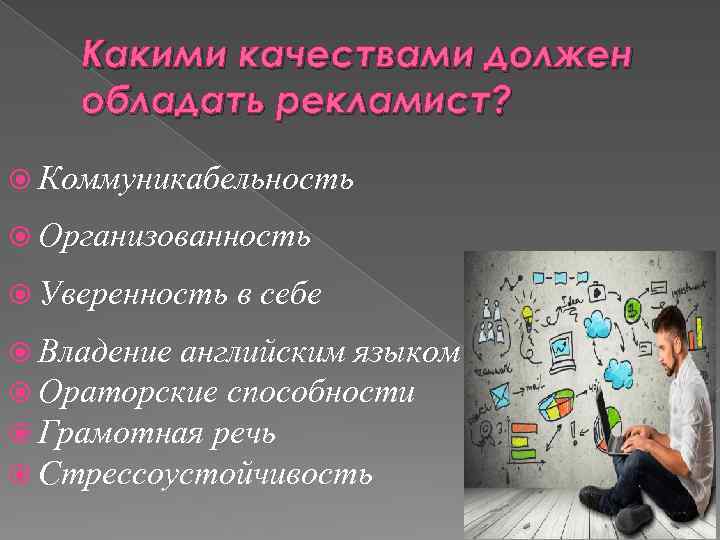 Какими качествами должен обладать рекламист?

Коммуникабельность

Организованность

Уверенность в себе

Владение английским языком

Ораторские способности

Грамотная речь

Стрессоустойчивость